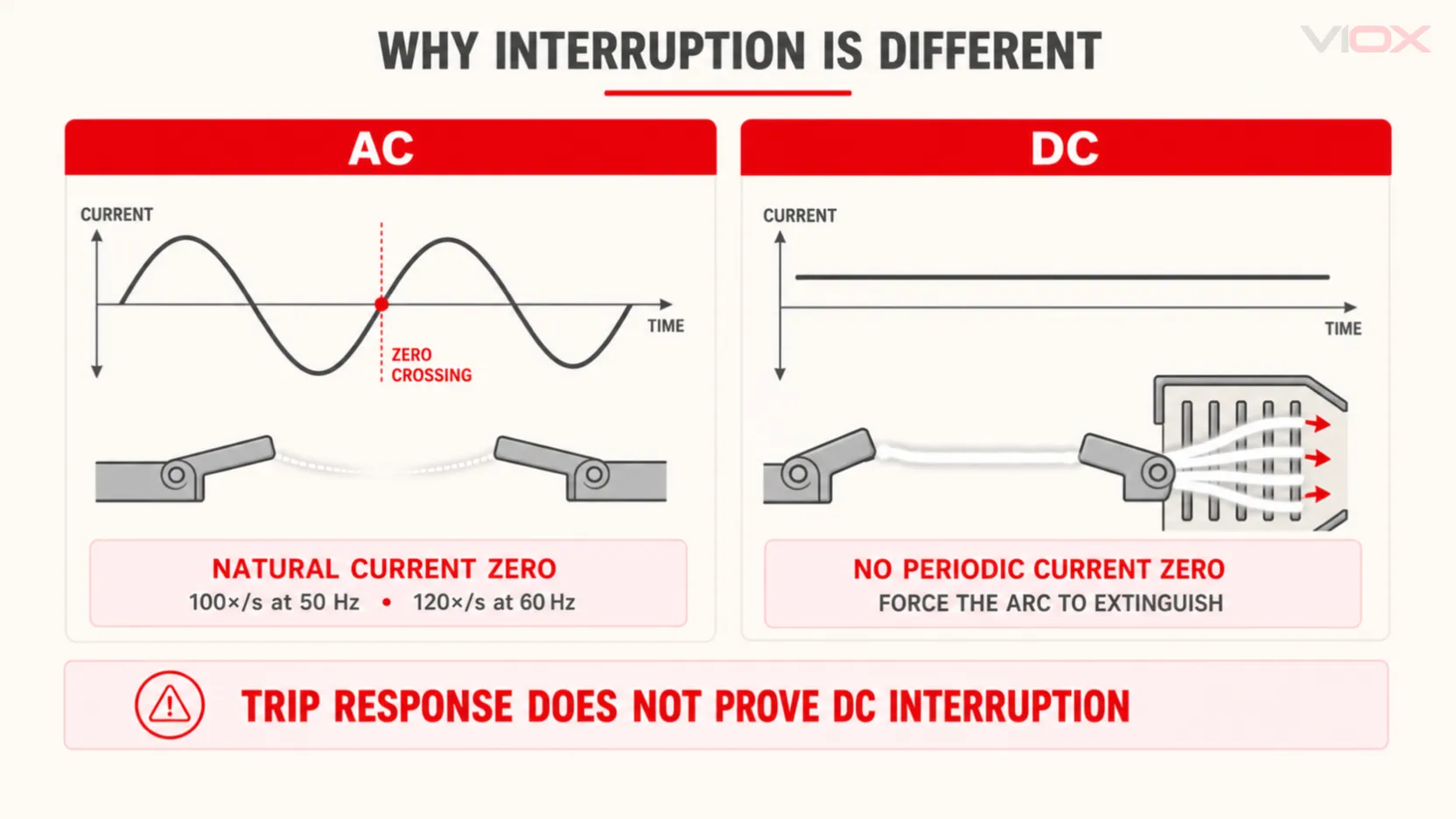 WHY INTERRUPTION IS DIFFERENT

VIOX

AC

CURRENT

TIME

ZERO CROSSING

NATURAL CURRENT ZERO
100×/s at 50 Hz • 120×/s at 60 Hz

DC

CURRENT

TIME

NO PERIODIC CURRENT ZERO
FORCE THE ARC TO EXTINGUISH

TRIP RESPONSE DOES NOT PROVE DC INTERRUPTION